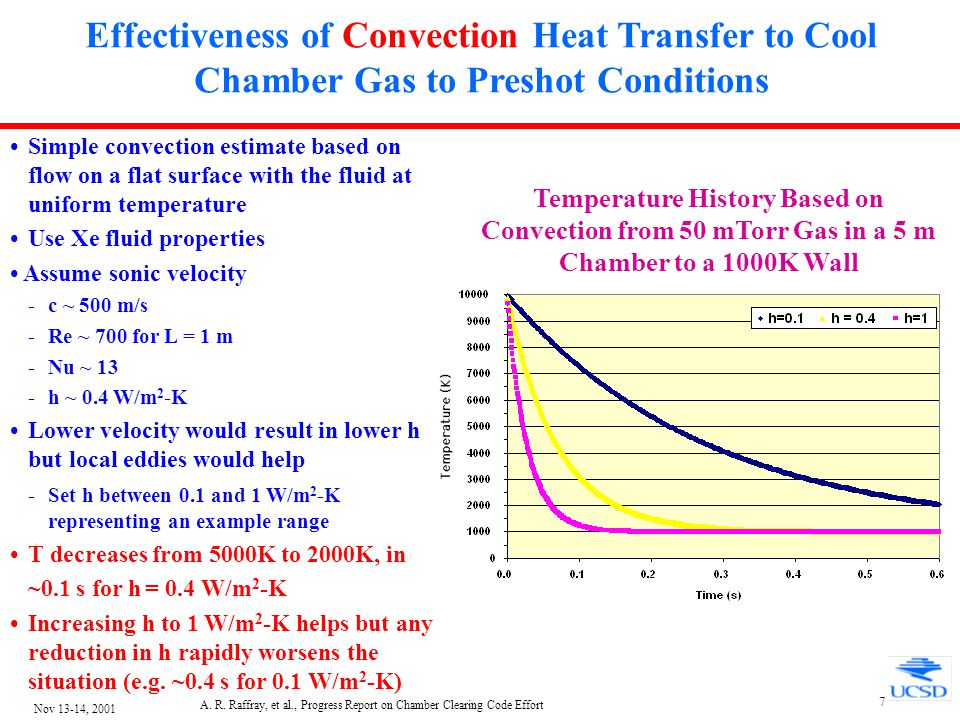 Effectiveness of Convection Heat Transfer to Cool Chamber Gas to Preshot Conditions

• Simple convection estimate based on flow on a flat surface with the fluid at uniform temperature

• Use Xe fluid properties

• Assume sonic velocity

- c ~ 500 m/s

- Re ~ 700 for L = 1 m

- Nu ~ 13

- h ~ 0.4 W/m$^2$-K

• Lower velocity would result in lower h but local eddies would help

- Set h between 0.1 and 1 W/m$^2$-K representing an example range

• T decreases from 5000K to 2000K, in ~0.1 s for h = 0.4 W/m$^2$-K

• Increasing h to 1 W/m$^2$-K helps but any reduction in h rapidly worsens the situation (e.g. ~0.4 s for 0.1 W/m$^2$-K)

Temperature History Based on Convection from 50 mTorr Gas in a 5 m Chamber to a 1000K Wall

h=0.1 h = 0.4 h=1

Temperature (K)

10000
9000
8000
7000
6000
5000
4000
3000
2000
1000
0

0.0 0.1 0.2 0.3 0.4 0.5 0.6

Time (s)

Nov 13-14, 2001

A. R. Raffray, et al., Progress Report on Chamber Clearing Code Effort

7

UCSD